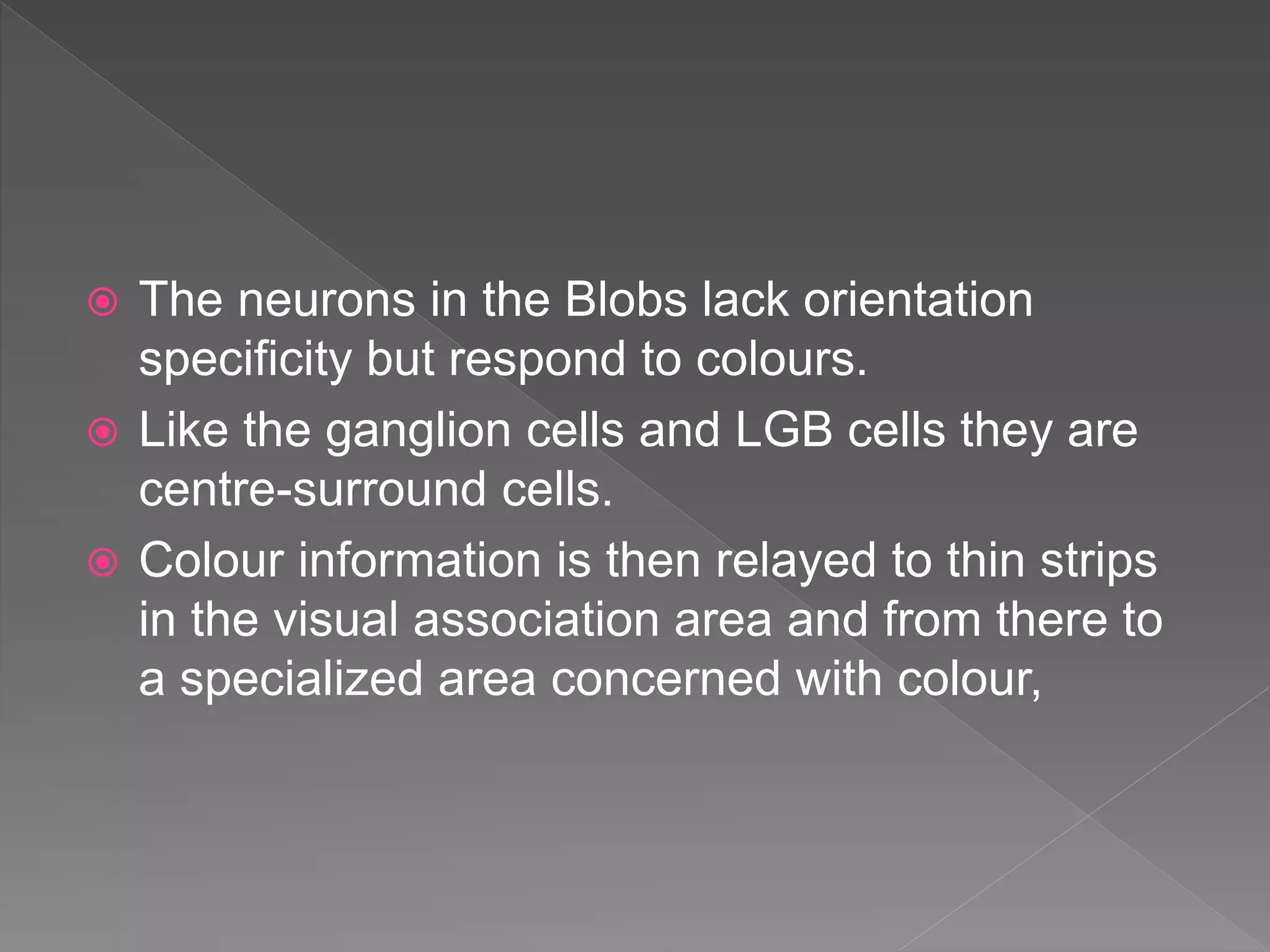 The neurons in the Blobs lack orientation specificity but respond to colours.

Like the ganglion cells and LGB cells they are centre-surround cells.

Colour information is then relayed to thin strips in the visual association area and from there to a specialized area concerned with colour,